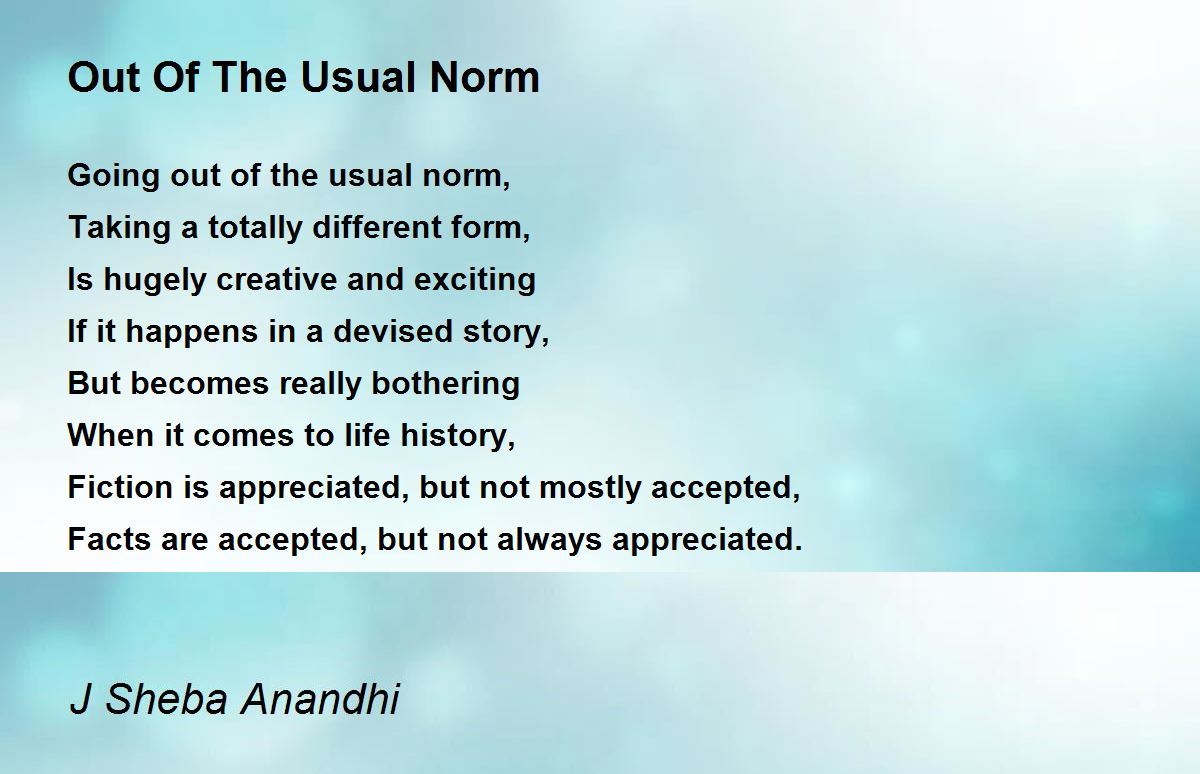 Out Of The Usual Norm

Going out of the usual norm,
Taking a totally different form,
Is hugely creative and exciting
If it happens in a devised story,
But becomes really bothering
When it comes to life history,
Fiction is appreciated, but not mostly accepted,
Facts are accepted, but not always appreciated.

J Sheba Anandhi